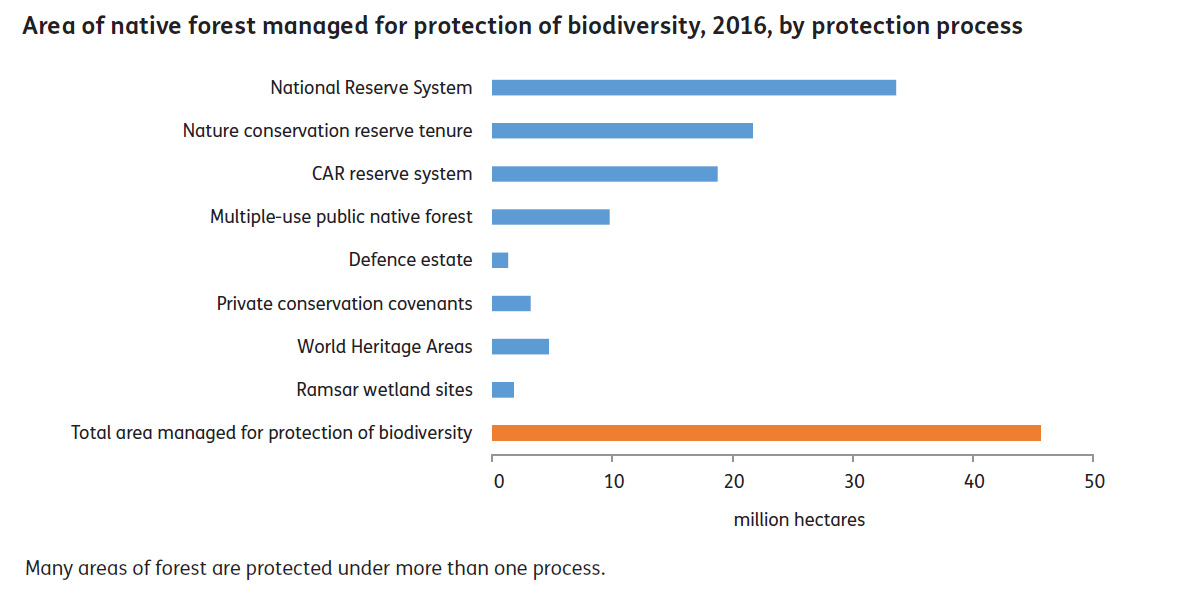 Area of native forest managed for protection of biodiversity, 2016, by protection process

National Reserve System
Nature conservation reserve tenure
CAR reserve system
Multiple-use public native forest
Defence estate
Private conservation covenants
World Heritage Areas
Ramsar wetland sites
Total area managed for protection of biodiversity

0 10 20 30 40 50

million hectares

Many areas of forest are protected under more than one process.